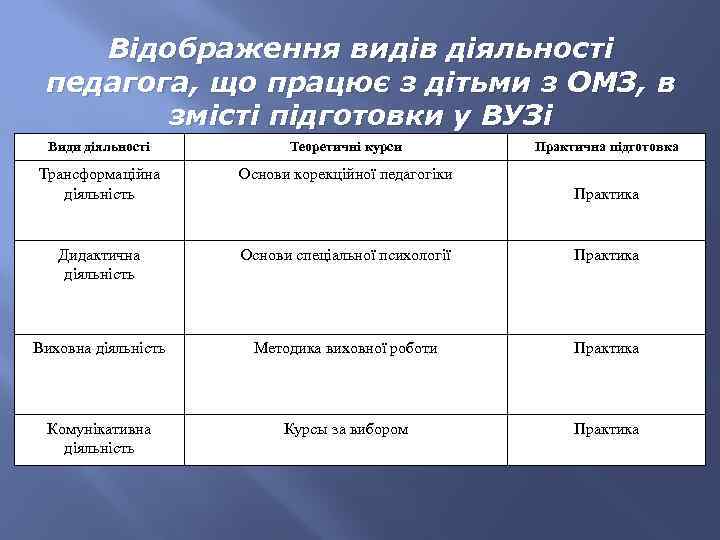 Відображення видів діяльності педагога, що працює з дітьми з ОМЗ, в змісті підготовки у ВУЗі

| Види діяльності | Теоретичні курси | Практична підготовка |
|---|---|---|
| Трансформаційна діяльність | Основи корекційної педагогіки | Практика |
| Дидактична діяльність | Основи спеціальної психології | Практика |
| Виховна діяльність | Методика виховної роботи | Практика |
| Комунікативна діяльність | Курсы за вибором | Практика |